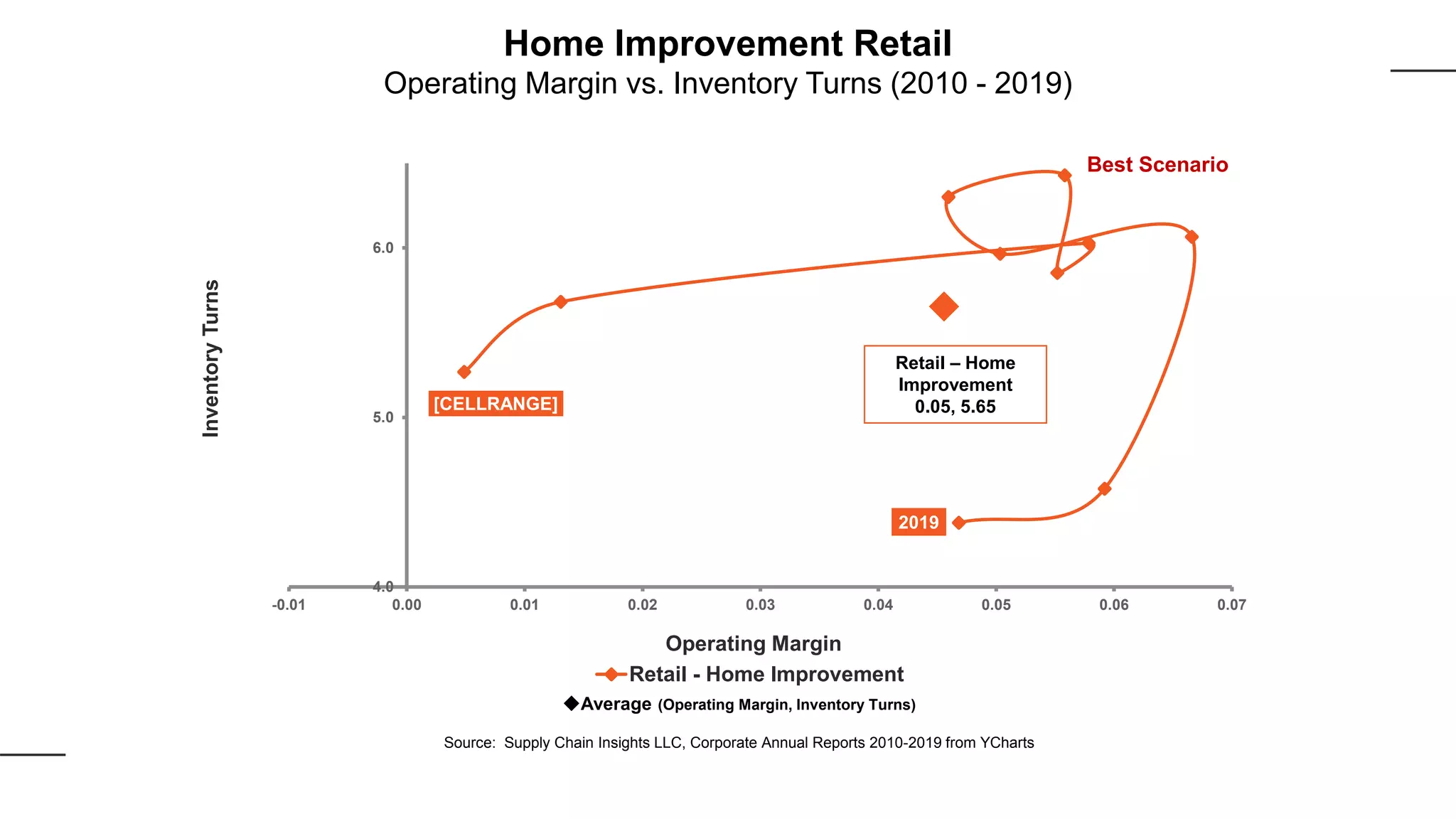 Home Improvement Retail
Operating Margin vs. Inventory Turns (2010 - 2019)

Best Scenario

Inventory Turns

6.0
5.0
4.0

[CELLRANGE]

Retail – Home Improvement 0.05, 5.65

2019

-0.01 0.00 0.01 0.02 0.03 0.04 0.05 0.06 0.07

Operating Margin

Retail - Home Improvement

Average (Operating Margin, Inventory Turns)

Source: Supply Chain Insights LLC, Corporate Annual Reports 2010-2019 from YCharts